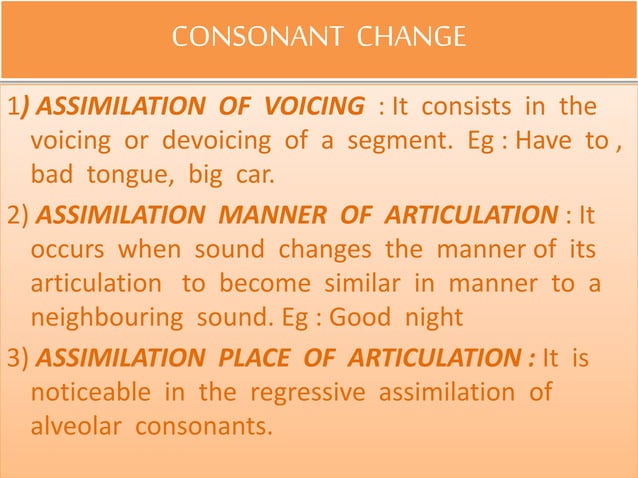 CONSONANT CHANGE

1) ASSIMILATION OF VOICING : It consists in the voicing or devoicing of a segment. Eg : Have to , bad tongue, big car.

2) ASSIMILATION MANNER OF ARTICULATION : It occurs when sound changes the manner of its articulation to become similar in manner to a neighbouring sound. Eg : Good night

3) ASSIMILATION PLACE OF ARTICULATION : It is noticeable in the regressive assimilation of alveolar consonants.